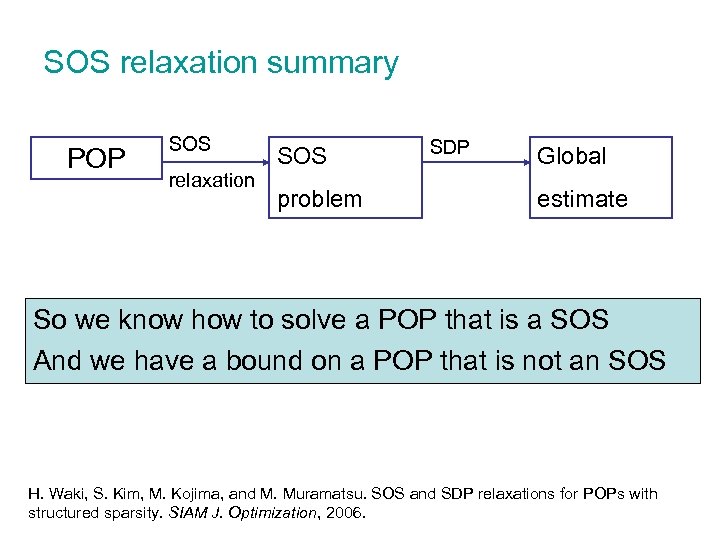 SOS relaxation summary

POP

SOS relaxation

SOS problem

SDP

Global estimate

So we know how to solve a POP that is a SOS
And we have a bound on a POP that is not an SOS

H. Waki, S. Kim, M. Kojima, and M. Muramatsu. SOS and SDP relaxations for POPs with structured sparsity. SIAM J. Optimization, 2006.